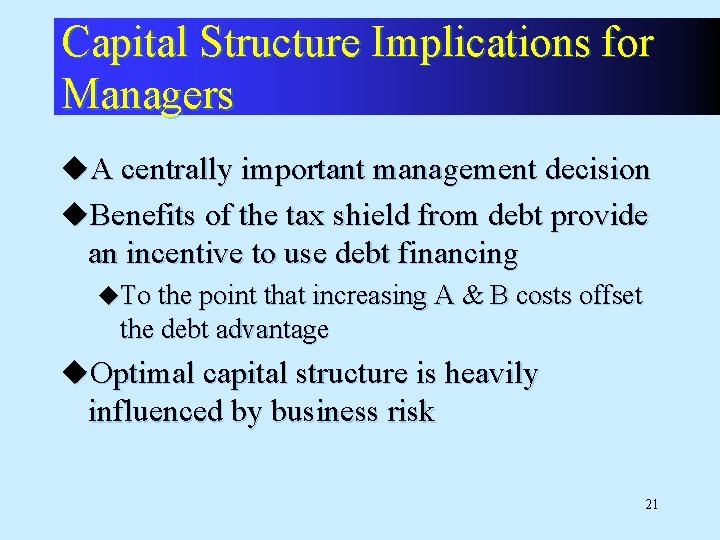 Capital Structure Implications for Managers

◆A centrally important management decision

◆Benefits of the tax shield from debt provide an incentive to use debt financing

◆To the point that increasing A & B costs offset the debt advantage

◆Optimal capital structure is heavily influenced by business risk

21